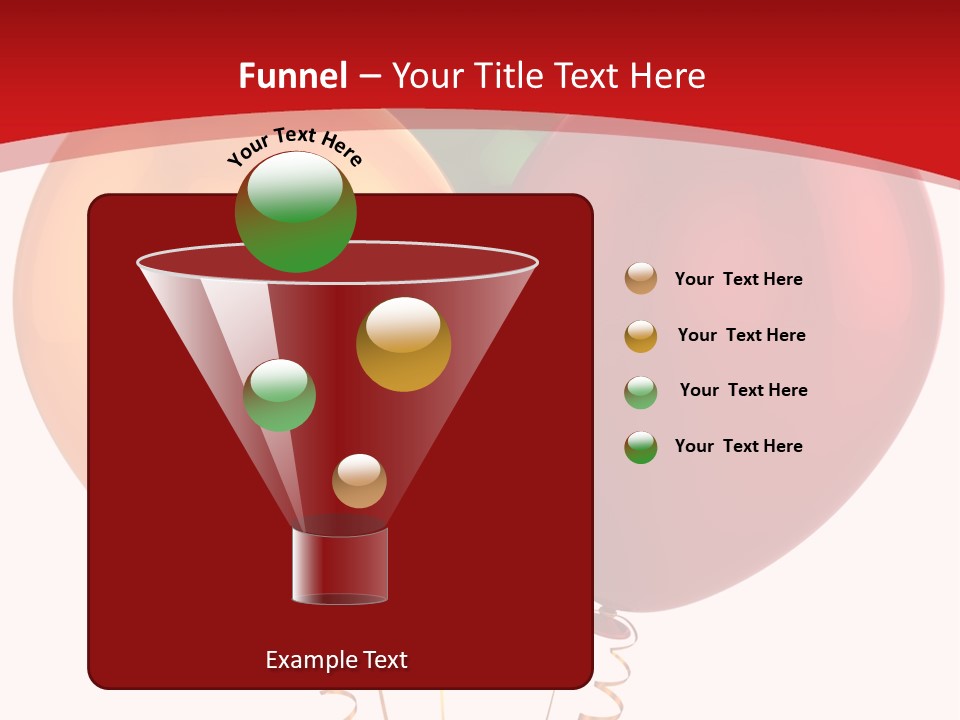 Funnel – Your Title Text Here

Your Text Here

Your Text Here

Your Text Here

Your Text Here

Your Text Here

Example Text